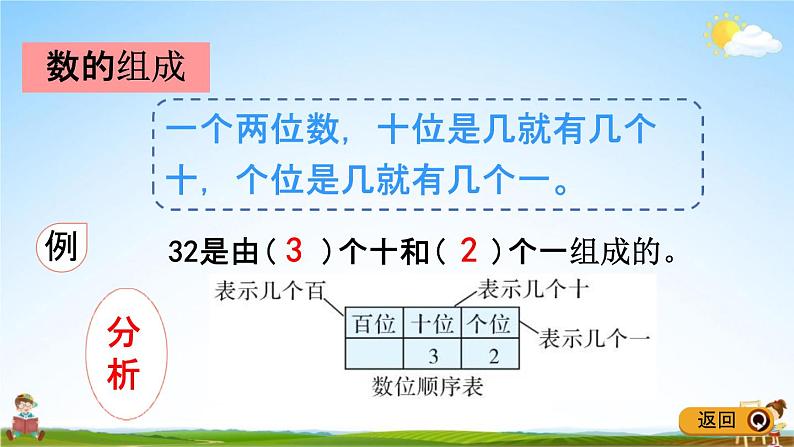 数的组成

一个两位数，十位是几就有几个十，个位是几就有几个一。

例

32是由（ 3 ）个十和（ 2 ）个一组成的。

分析

表示几个百

表示几个十

表示几个一

| 百位 | 十位 | 个位 |
|---|---|---|
|  | 3 | 2 |

数位顺序表

返回